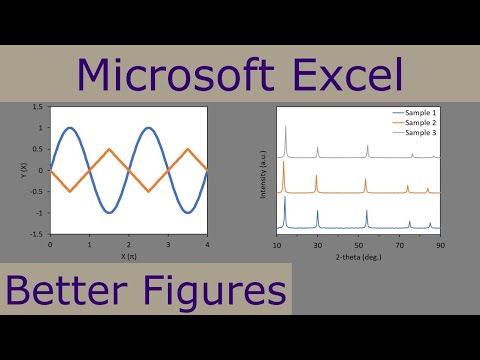 Microsoft Excel

1.5
1
0.5
0
-0.5
-1
-1.5
Y (X)
0 1 2 3 4
X (π)

Sample 1
Sample 2
Sample 3
Intensity (a.u.)
10 30 50 70 90
2-theta (deg.)

Better Figures